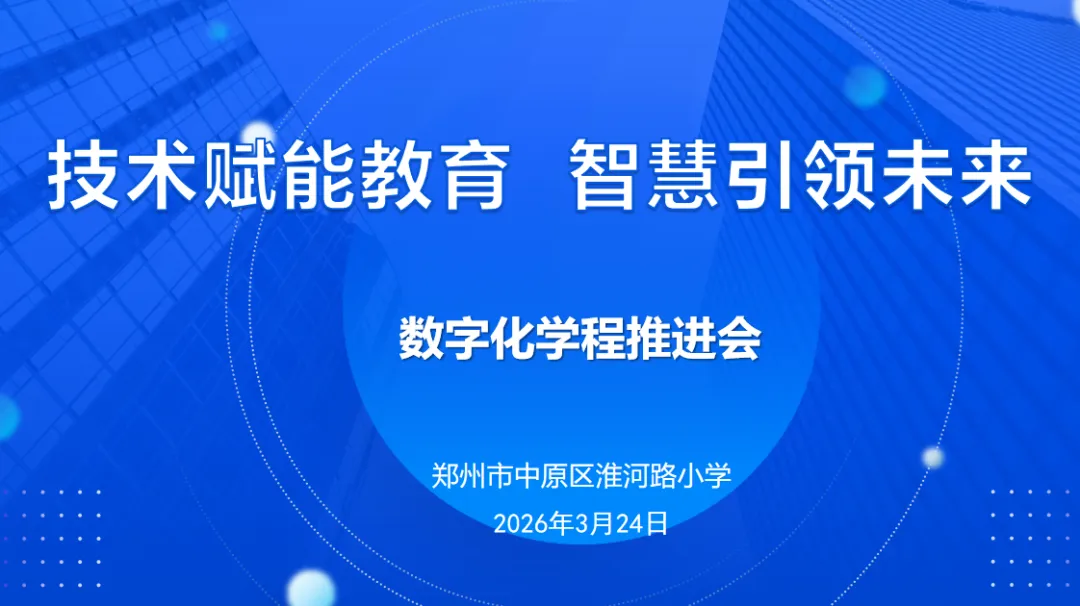 技术赋能教育 智慧引领未来

数字化学程推进会

郑州市中原区淮河路小学

2026年3月24日